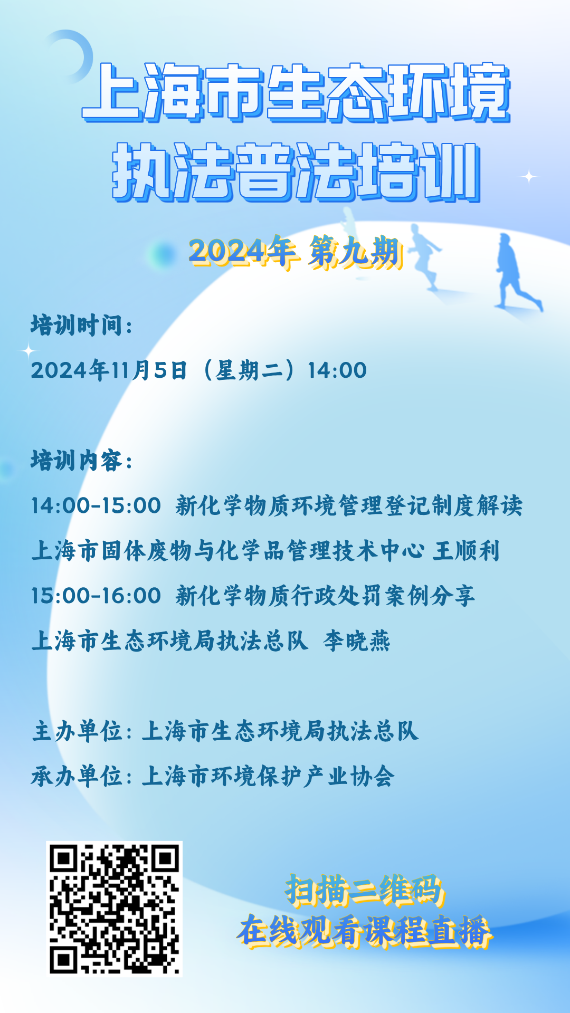 上海市生态环境
执法普法培训

2024年 第九期

培训时间：
2024年11月5日（星期二）14:00

培训内容：
14:00-15:00 新化学物质环境管理登记制度解读
上海市固体废物与化学品管理技术中心 王顺利
15:00-16:00 新化学物质行政处罚案例分享
上海市生态环境局执法总队 李晓燕

主办单位：上海市生态环境局执法总队
承办单位：上海市环境保护产业协会

扫描二维码
在线观看课程直播